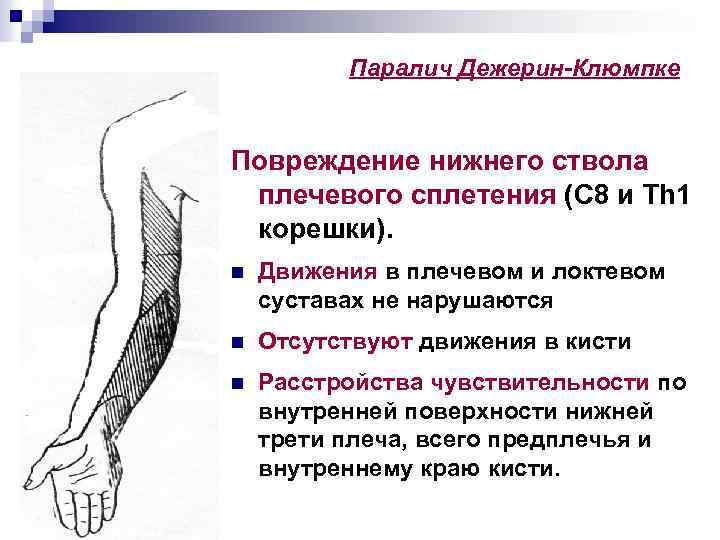 Паралич Дежерин-Клюмпке

Повреждение нижнего ствола плечевого сплетения (С8 и Th1 корешки).

Движения в плечевом и локтевом суставах не нарушаются

Отсутствуют движения в кисти

Расстройства чувствительности по внутренней поверхности нижней трети плеча, всего предплечья и внутреннему краю кисти.